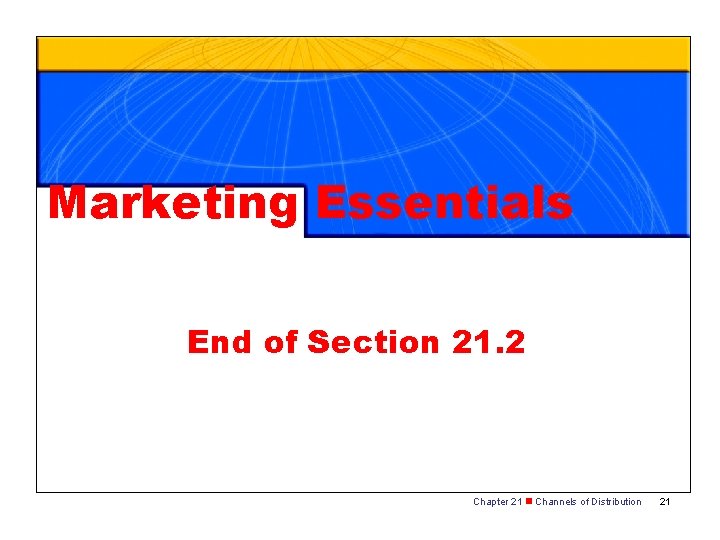 Marketing Essentials

End of Section 21.2

Chapter 21 ■ Channels of Distribution 21